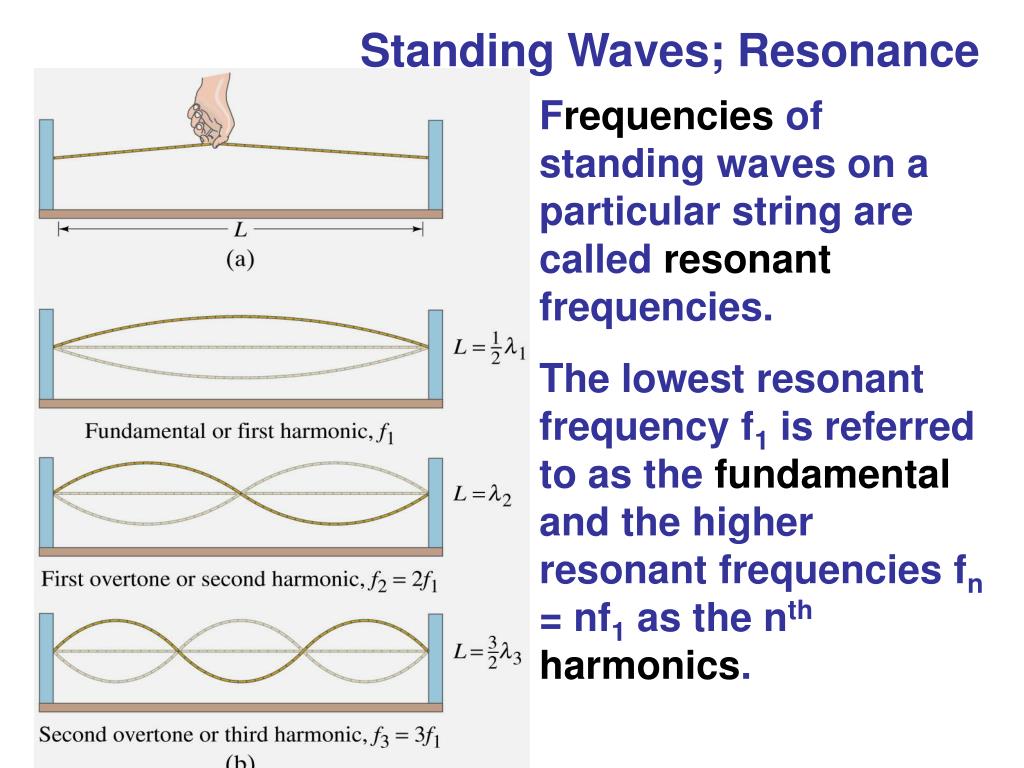 Standing Waves; Resonance

$L$

(a)

$L = \frac{1}{2}\lambda_1$

Fundamental or first harmonic, $f_1$

$L = \lambda_2$

First overtone or second harmonic, $f_2 = 2f_1$

$L = \frac{3}{2}\lambda_3$

Second overtone or third harmonic, $f_3 = 3f_1$

(b)

Frequencies of standing waves on a particular string are called resonant frequencies.

The lowest resonant frequency $f_1$ is referred to as the fundamental and the higher resonant frequencies $f_n = nf_1$ as the $n^{th}$ harmonics.